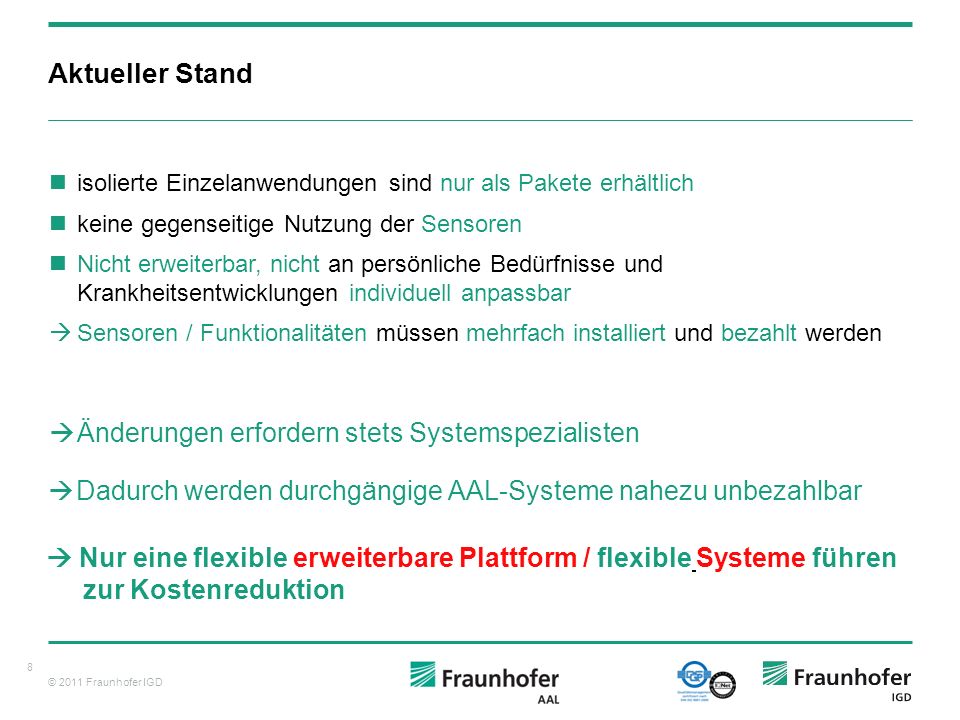 Aktueller Stand

isolierte Einzelanwendungen sind nur als Pakete erhältlich

keine gegenseitige Nutzung der Sensoren

Nicht erweiterbar, nicht an persönliche Bedürfnisse und Krankheitsentwicklungen individuell anpassbar

→ Sensoren / Funktionalitäten müssen mehrfach installiert und bezahlt werden

→ Änderungen erfordern stets Systemspezialisten

→ Dadurch werden durchgängige AAL-Systeme nahezu unbezahlbar

→ Nur eine flexible erweiterbare Plattform / flexible Systeme führen zur Kostenreduktion

8

© 2011 Fraunhofer IGD

Fraunhofer AAL

Fraunhofer IGD